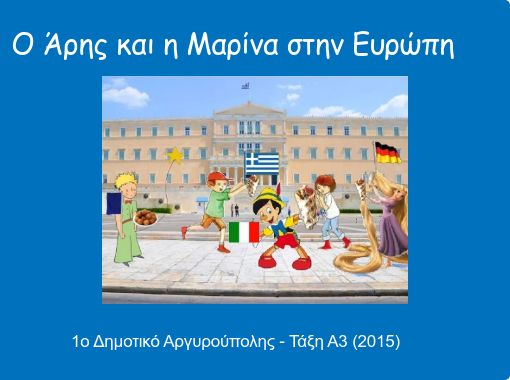 Ο Άρης και η Μαρίνα στην Ευρώπη

1ο Δημοτικό Αργυρούπολης - Τάξη Α3 (2015)